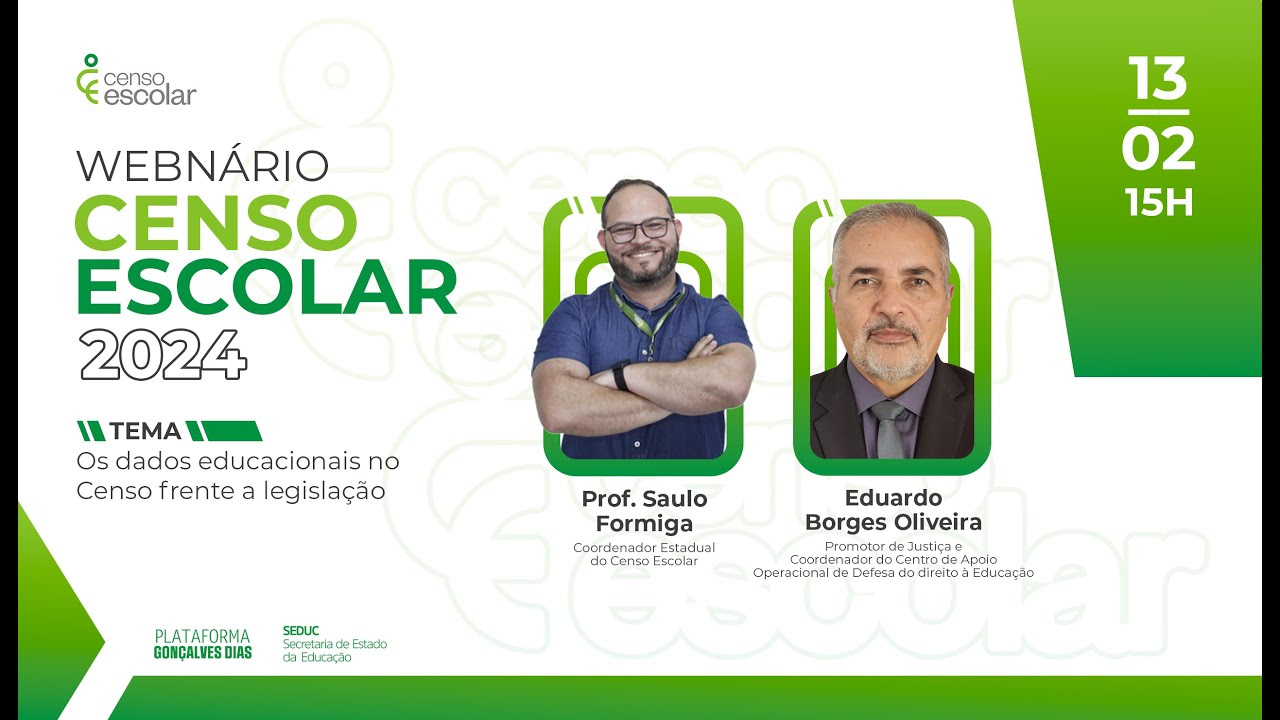 censo escolar

WEBNÁRIO
CENSO ESCOLAR
2024

TEMA
Os dados educacionais no Censo frente a legislação

13
02
15H

Prof. Saulo Formiga
Coordenador Estadual do Censo Escolar

Eduardo Borges Oliveira
Promotor de Justiça e Coordenador do Centro de Apoio Operacional de Defesa do direito à Educação

PLATAFORMA GONÇALVES DIAS

SEDUC
Secretaria de Estado da Educação